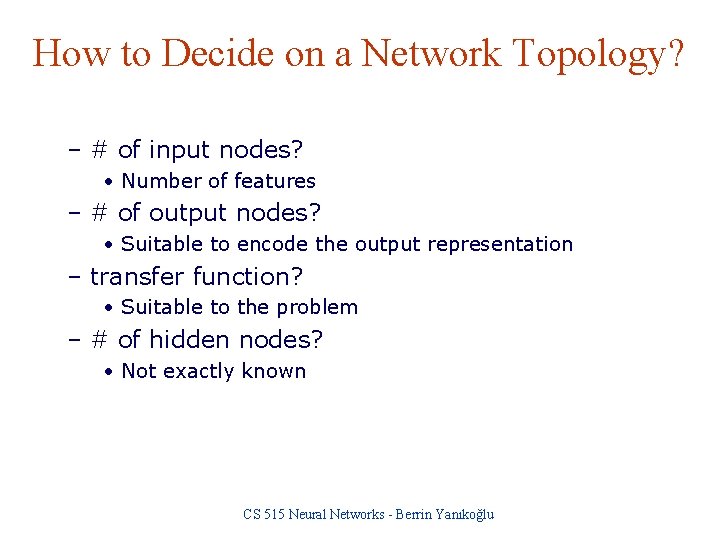 How to Decide on a Network Topology?

– # of input nodes?
• Number of features
– # of output nodes?
• Suitable to encode the output representation
– transfer function?
• Suitable to the problem
– # of hidden nodes?
• Not exactly known

CS 515 Neural Networks - Berrin Yanıkoğlu